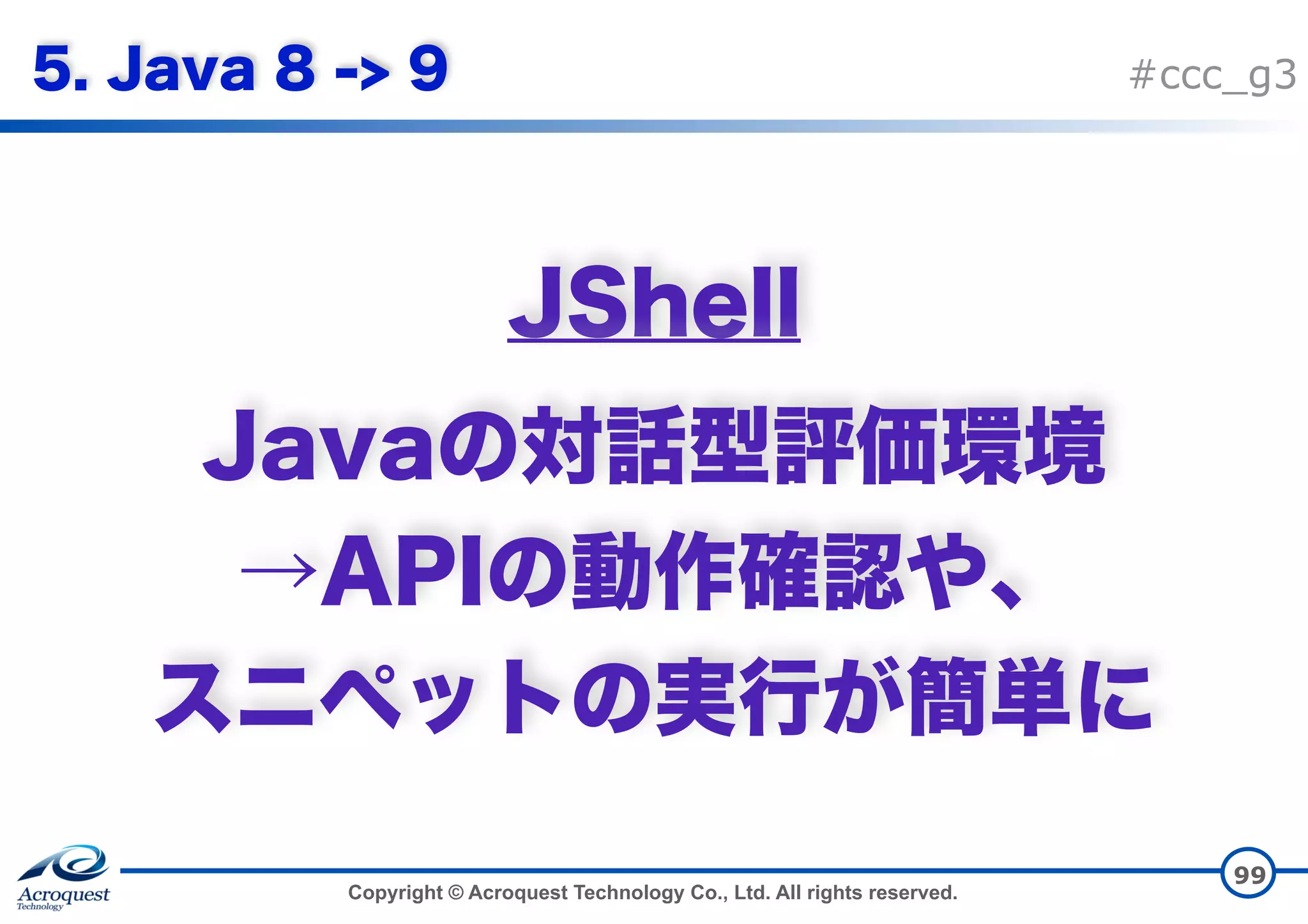 5. Java 8 -> 9

#ccc_g3

JShell

Javaの対話型評価環境
→APIの動作確認や、
スニペットの実行が簡単に

Acroquest Technology

Copyright © Acroquest Technology Co., Ltd. All rights reserved.

99